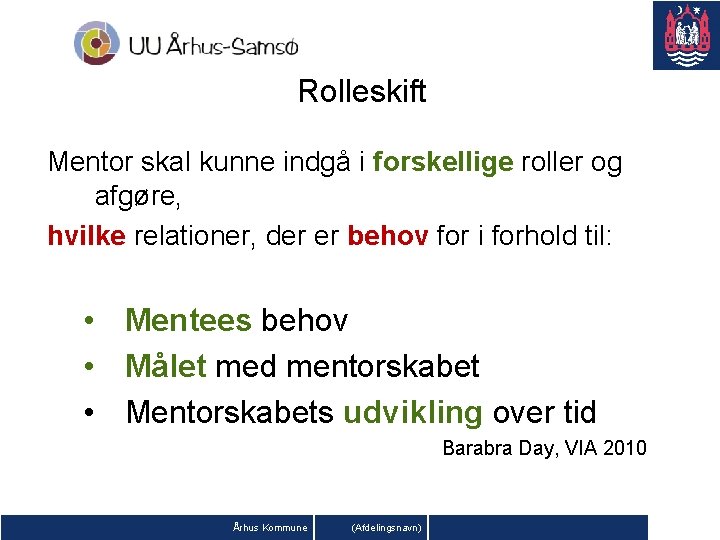 UU Århus-Samsø

Rolleskift

Mentor skal kunne indgå i forskellige roller og afgøre,

hvilke relationer, der er behov for i forhold til:

• Mentees behov
• Målet med mentorskabet
• Mentorskabets udvikling over tid

Barabra Day, VIA 2010

Århus Kommune (Afdelingsnavn)